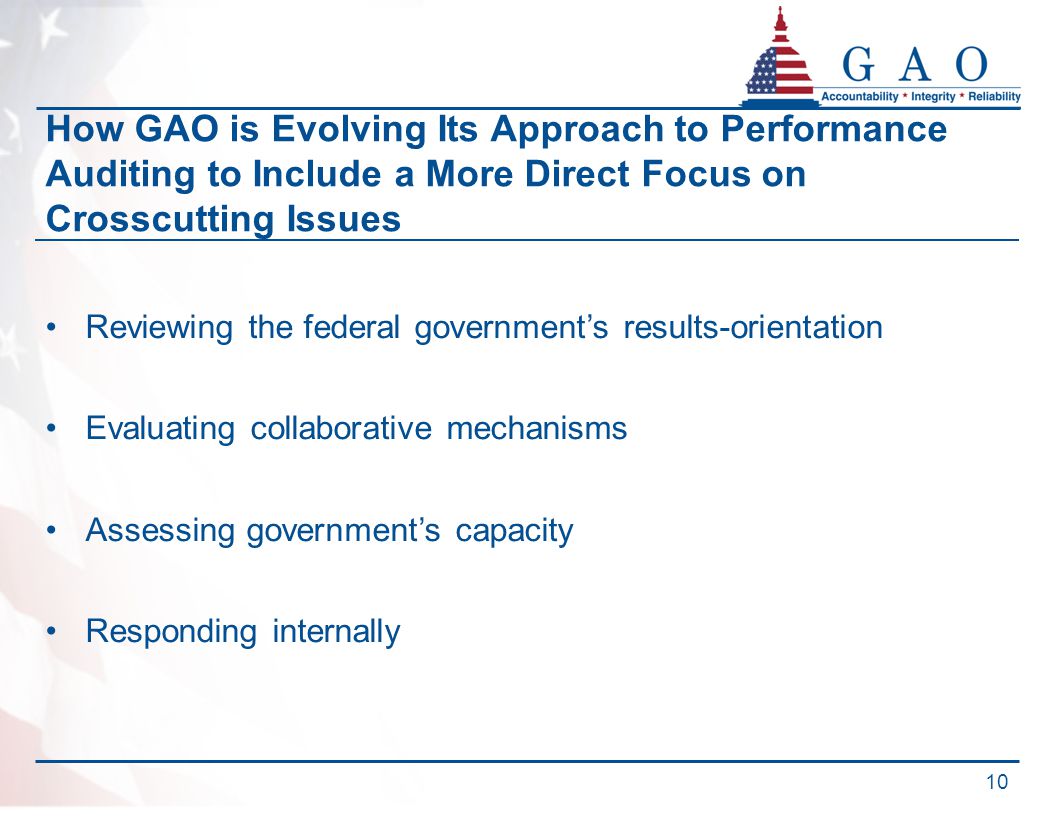 G A O
Accountability * Integrity * Reliability

How GAO is Evolving Its Approach to Performance Auditing to Include a More Direct Focus on Crosscutting Issues

• Reviewing the federal government's results-orientation

• Evaluating collaborative mechanisms

• Assessing government's capacity

• Responding internally

10